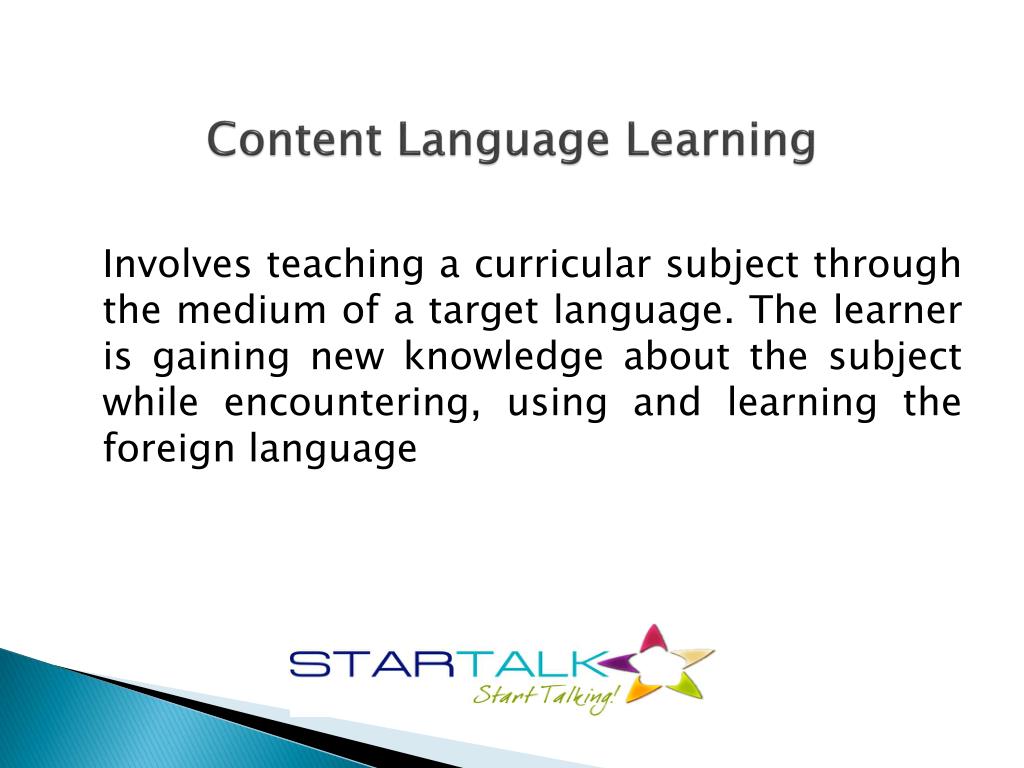 Content Language Learning

Involves teaching a curricular subject through the medium of a target language. The learner is gaining new knowledge about the subject while encountering, using and learning the foreign language

STARTALK
Start Talking!